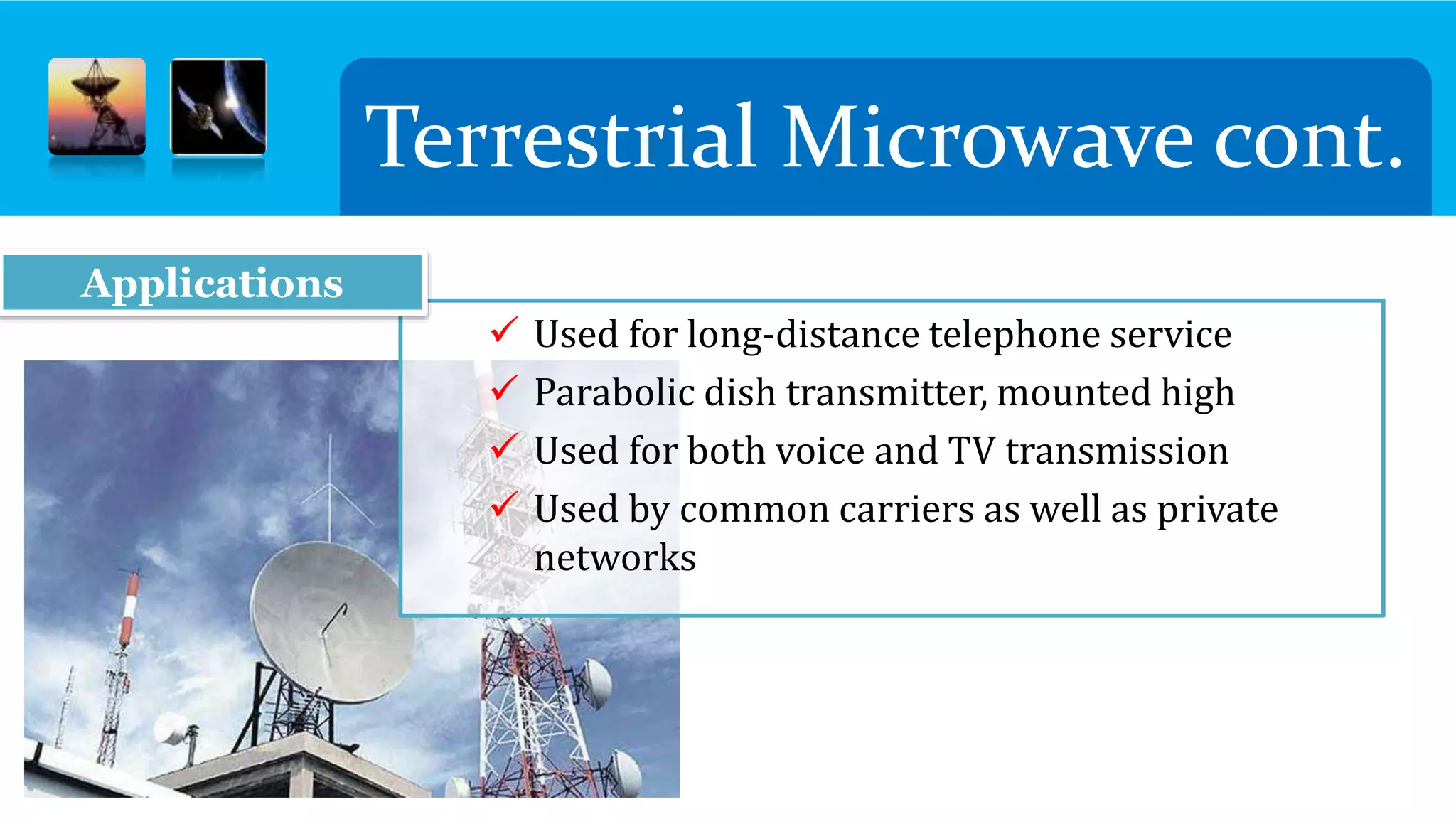 Terrestrial Microwave cont.

Applications

✓ Used for long-distance telephone service
✓ Parabolic dish transmitter, mounted high
✓ Used for both voice and TV transmission
✓ Used by common carriers as well as private networks